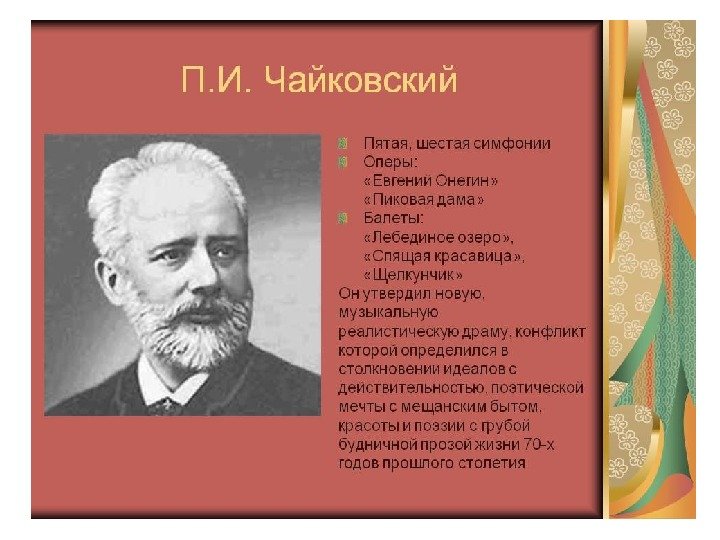 П.И. Чайковский

Пятая, шестая симфонии
Оперы:
«Евгений Онегин»
«Пиковая дама»
Балеты:
«Лебединое озеро»,
«Спящая красавица»,
«Щелкунчик»
Он утвердил новую, музыкальную реалистическую драму, конфликт которой определился в столкновении идеалов с действительностью, поэтической мечты с мещанским бытом, красоты и поэзии с грубой будничной прозой жизни 70-х годов прошлого столетия